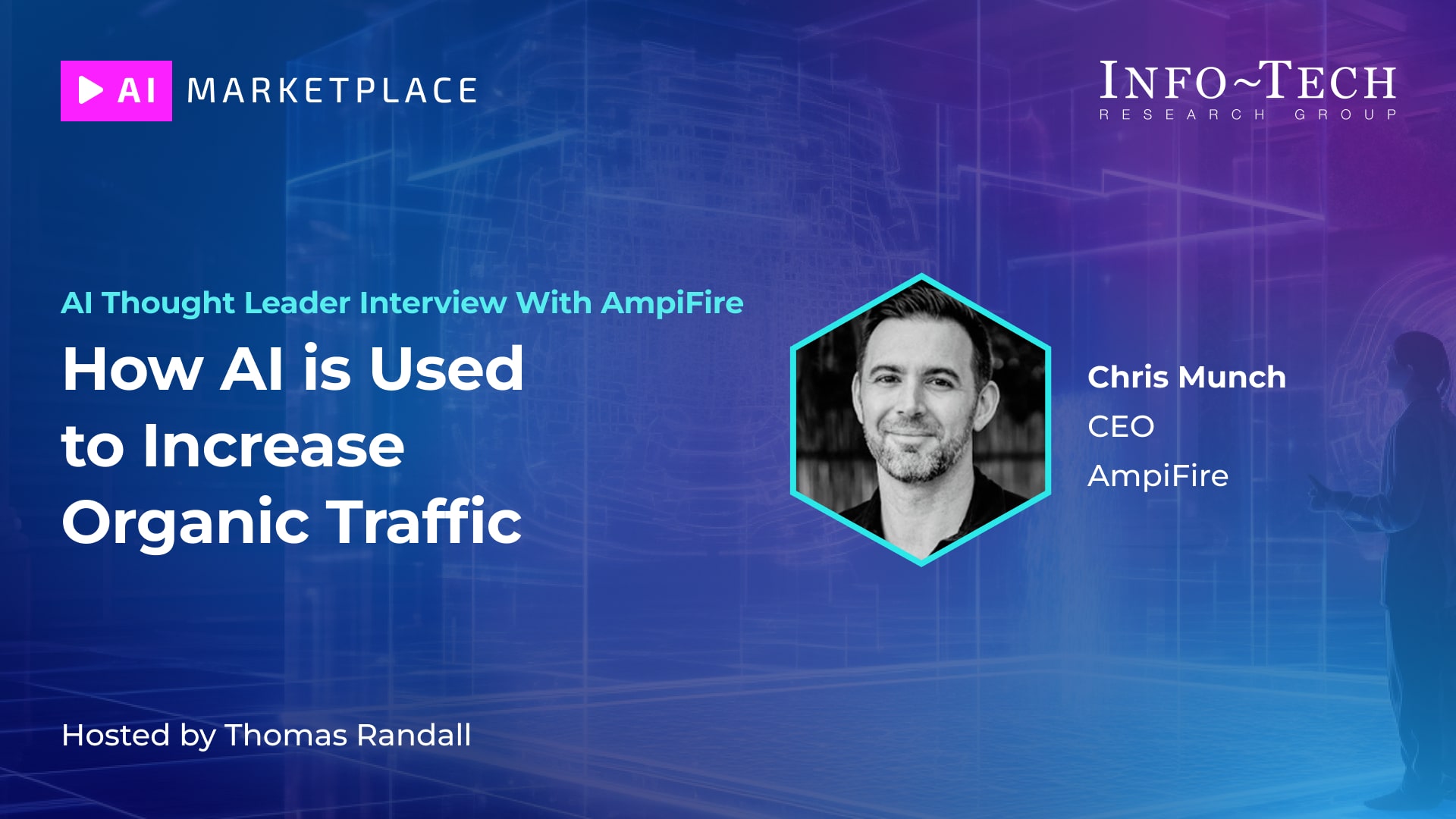 AI MARKETPLACE

INFO~TECH
RESEARCH GROUP

AI Thought Leader Interview With AmpiFire

How AI is Used to Increase Organic Traffic

Chris Munch
CEO
AmpiFire

Hosted by Thomas Randall